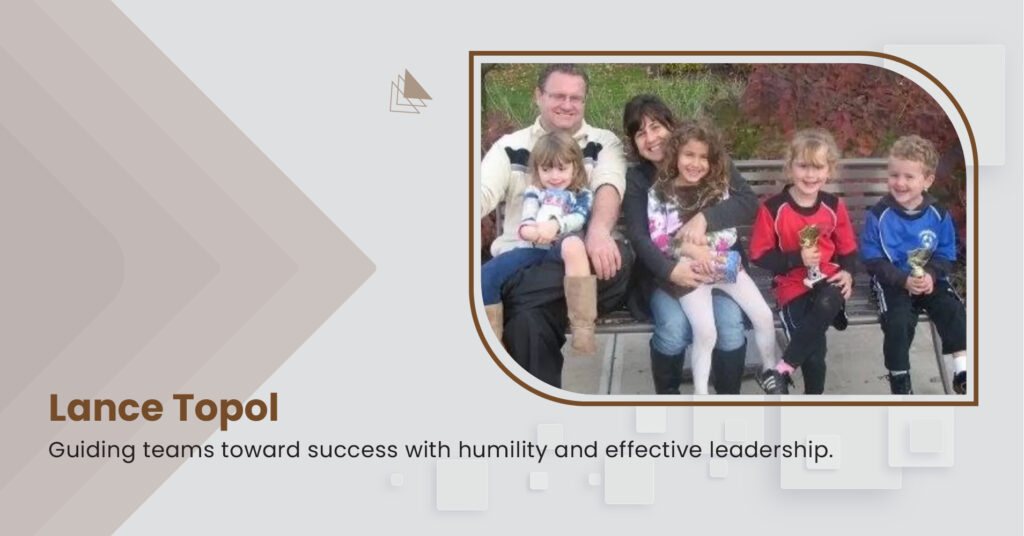 Lance Topol

Guiding teams toward success with humility and effective leadership.